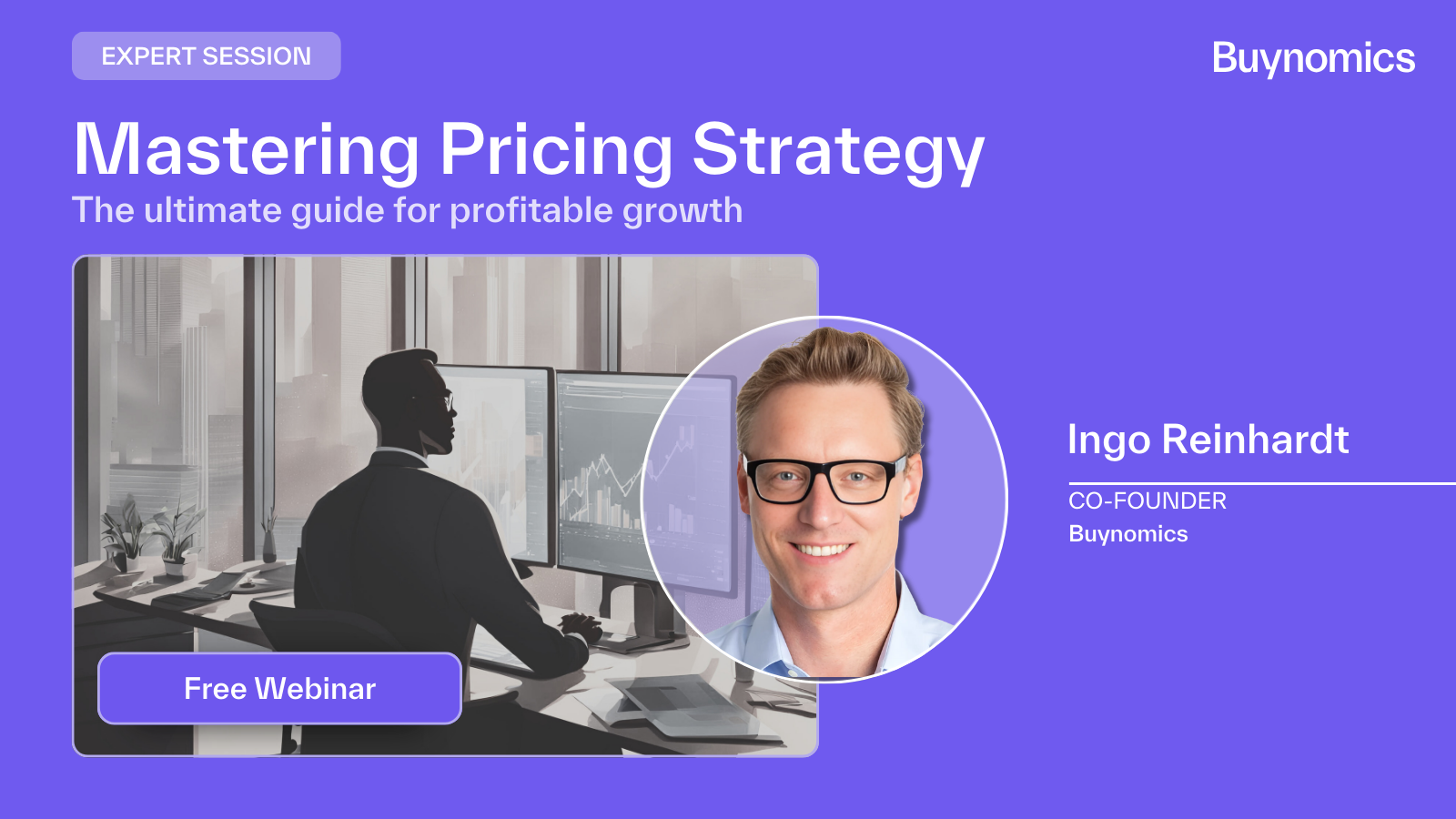 EXPERT SESSION

Buynomics

Mastering Pricing Strategy

The ultimate guide for profitable growth

Free Webinar

Ingo Reinhardt

CO-FOUNDER
Buynomics